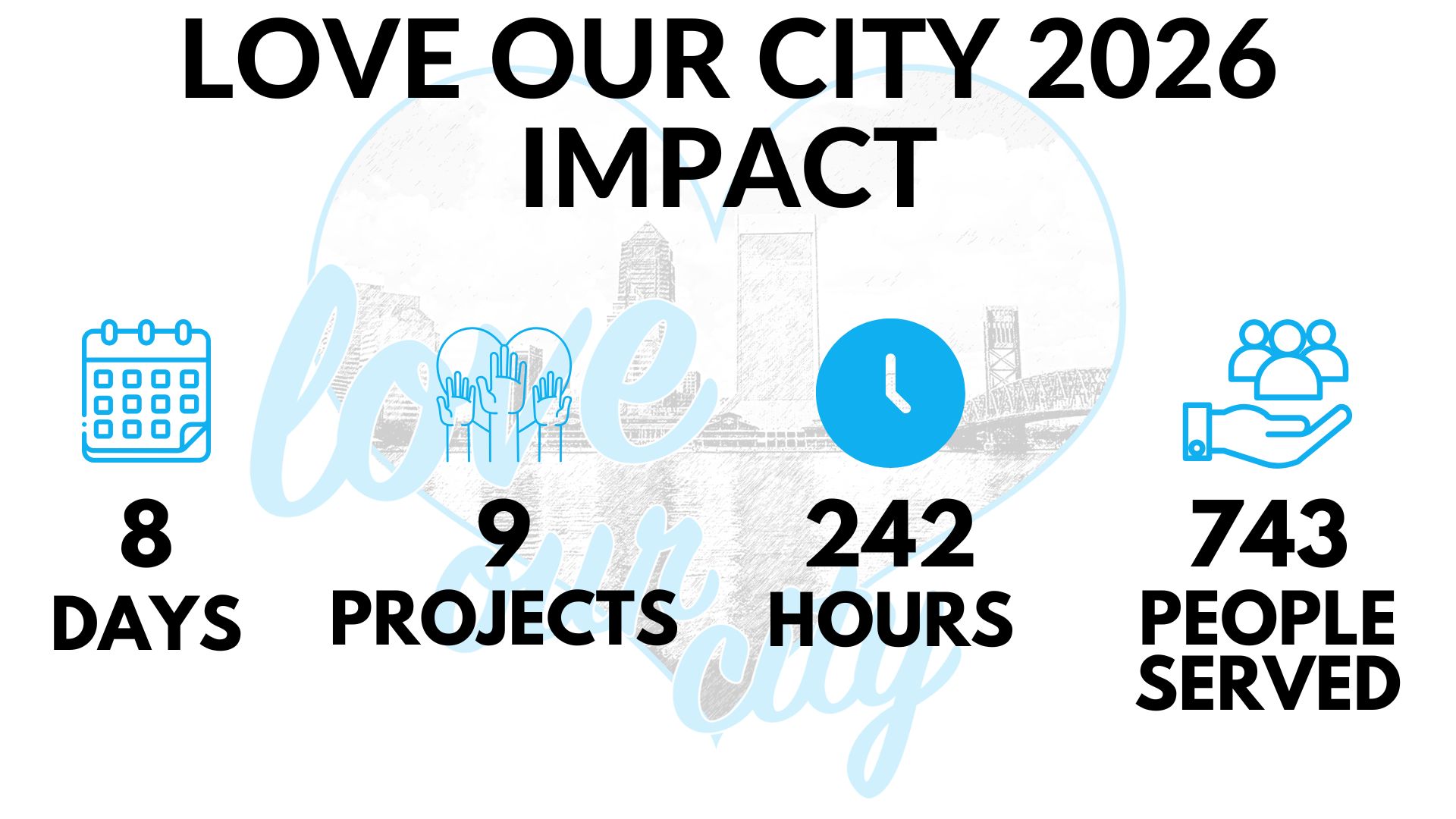 LOVE OUR CITY 2026
IMPACT

love our city

8
DAYS

9
PROJECTS

242
HOURS

743
PEOPLE SERVED